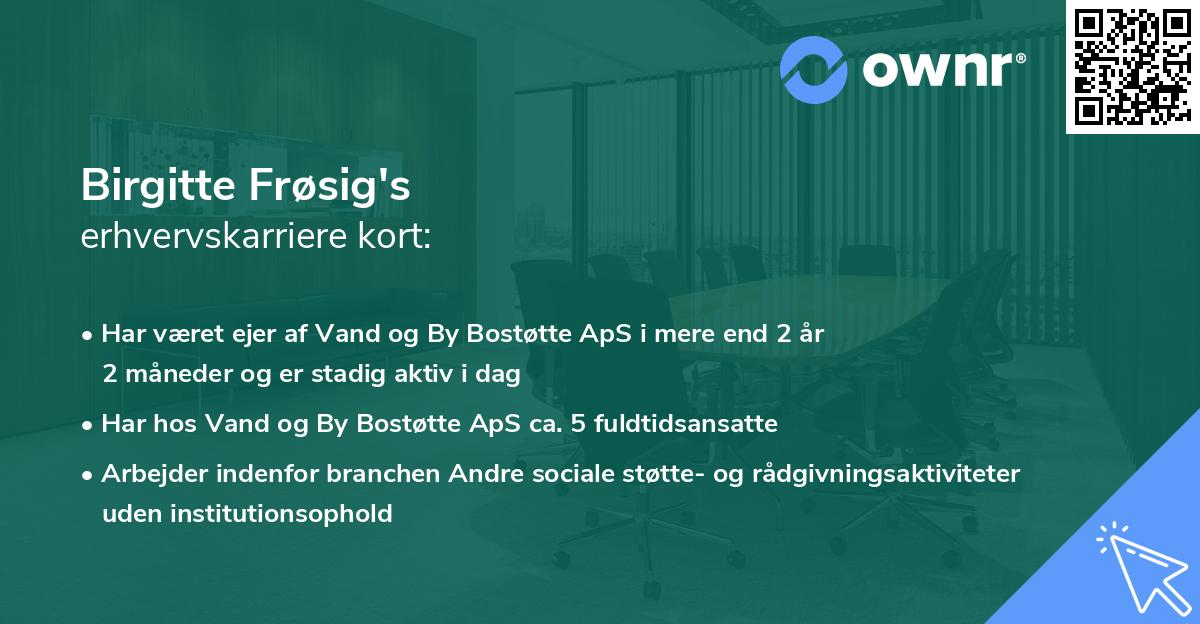 ownr®

Birgitte Frøsig's
erhvervskarriere kort:

• Har været ejer af Vand og By Bostøtte ApS i mere end 2 år 2 måneder og er stadig aktiv i dag
• Har hos Vand og By Bostøtte ApS ca. 5 fuldtidsansatte
• Arbejder indenfor branchen Andre sociale støtte- og rådgivningsaktiviteter uden institutionsophold